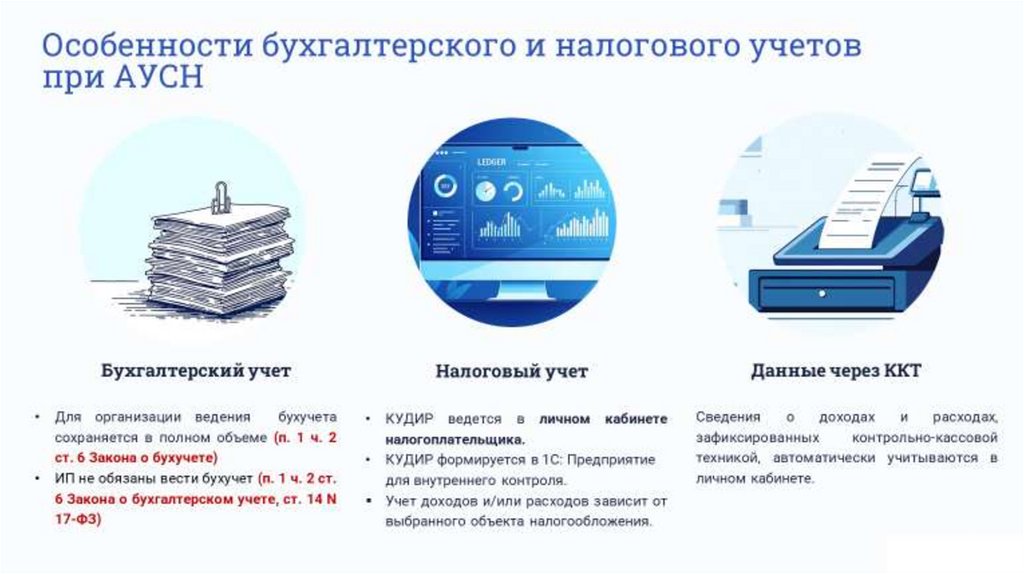 Особенности бухгалтерского и налогового учетов при АУСН

LEDGER

Бухгалтерский учет

• Для организации ведения бухучета сохраняется в полном объеме (п. 1 ч. 2 ст. 6 Закона о бухучете)
• ИП не обязаны вести бухучет (п. 1 ч. 2 ст. 6 Закона о бухгалтерском учете, ст. 14 N 17-ФЗ)

Налоговый учет

• КУДИР ведется в личном кабинете налогоплательщика.
• КУДИР формируется в 1С: Предприятие для внутреннего контроля.
• Учет доходов и/или расходов зависит от выбранного объекта налогообложения.

Данные через ККТ

Сведения о доходах и расходах, зафиксированных контрольно-кассовой техникой, автоматически учитываются в личном кабинете.